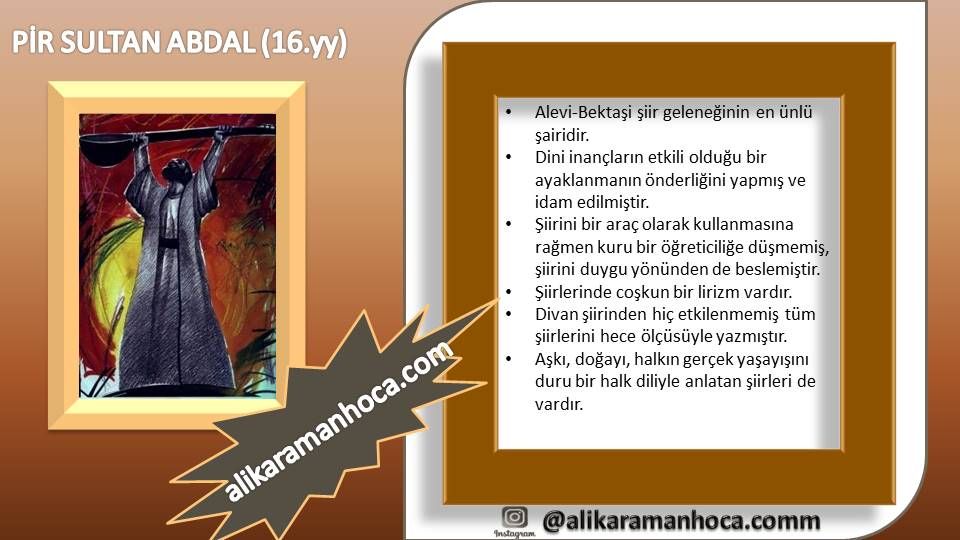 PİR SULTAN ABDAL (16.yy)

- Alevi-Bektaşi şiir geleneğinin en ünlü şairidir.
- Dini inançların etkili olduğu bir ayaklanmanın önderliğini yapmış ve idam edilmiştir.
- Şiirini bir araç olarak kullanmasına rağmen kuru bir öğreticiliğe düşmemiş, şiirini duygu yönünden de beslemiştir.
- Şiirlerinde coşkun bir lirizm vardır.
- Divan şiirinden hiç etkilenmemiş tüm şiirlerini hece ölçüsüyle yazmıştır.
- Aşkı, doğayı, halkın gerçek yaşayışını duru bir halk diliyle anlatan şiirleri de vardır.

alikaramanhoca.com

Instagram @alikaramanhoca.comm